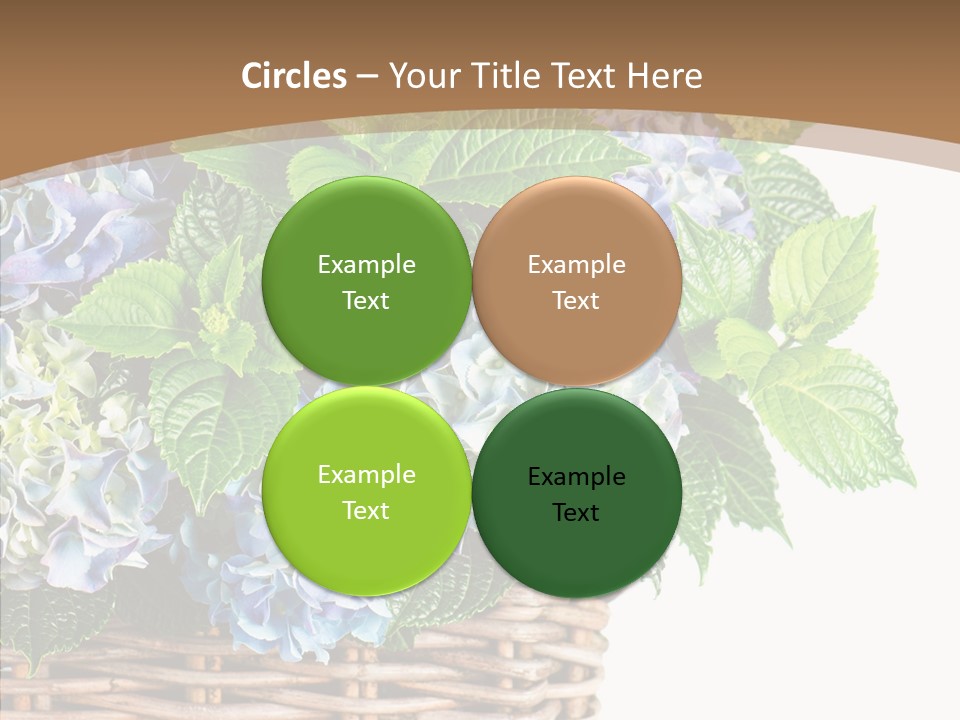 Circles – Your Title Text Here

Example Text

Example Text

Example Text

Example Text